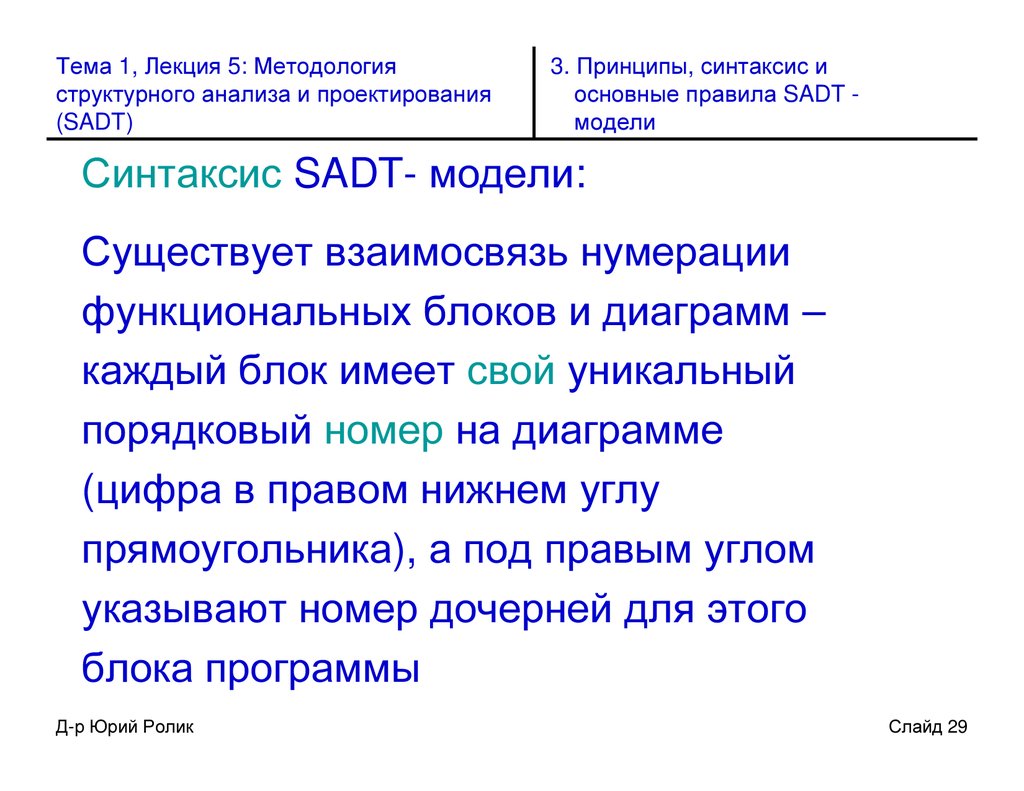 Тема 1, Лекция 5: Методология структурного анализа и проектирования (SADT)

3. Принципы, синтаксис и основные правила SADT - модели

Синтаксис SADT- модели:

Существует взаимосвязь нумерации функциональных блоков и диаграмм – каждый блок имеет свой уникальный порядковый номер на диаграмме (цифра в правом нижнем углу прямоугольника), а под правым углом указывают номер дочерней для этого блока программы

Д-р Юрий Ролик

Слайд 29